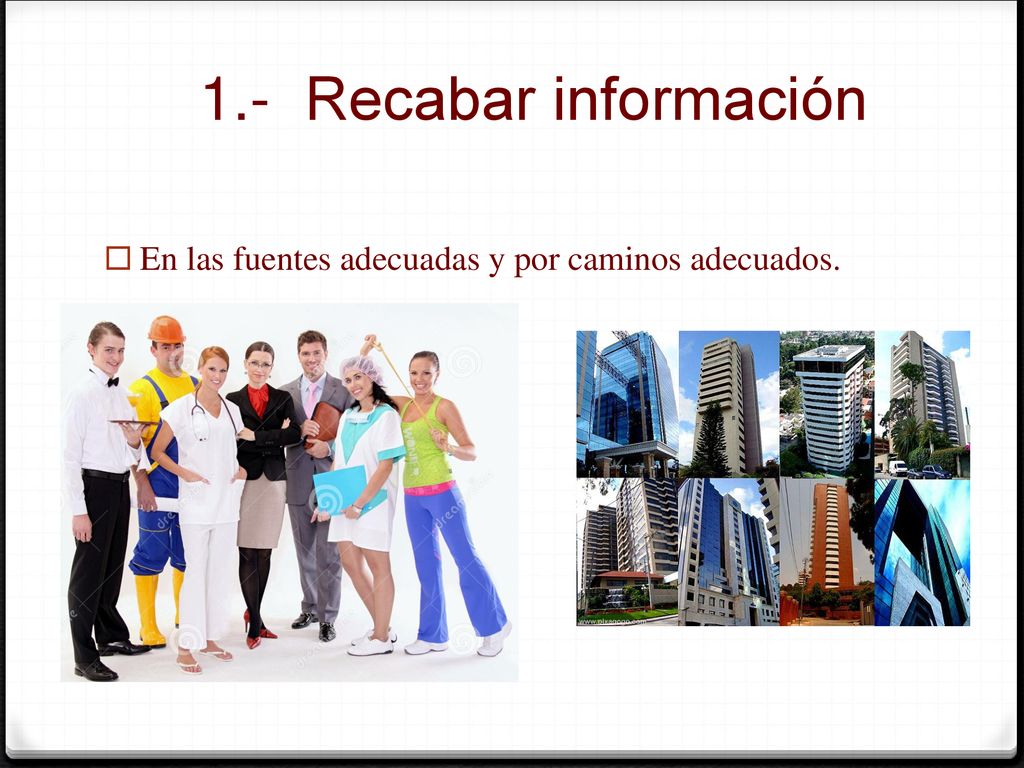 1.- Recabar información

En las fuentes adecuadas y por caminos adecuados.